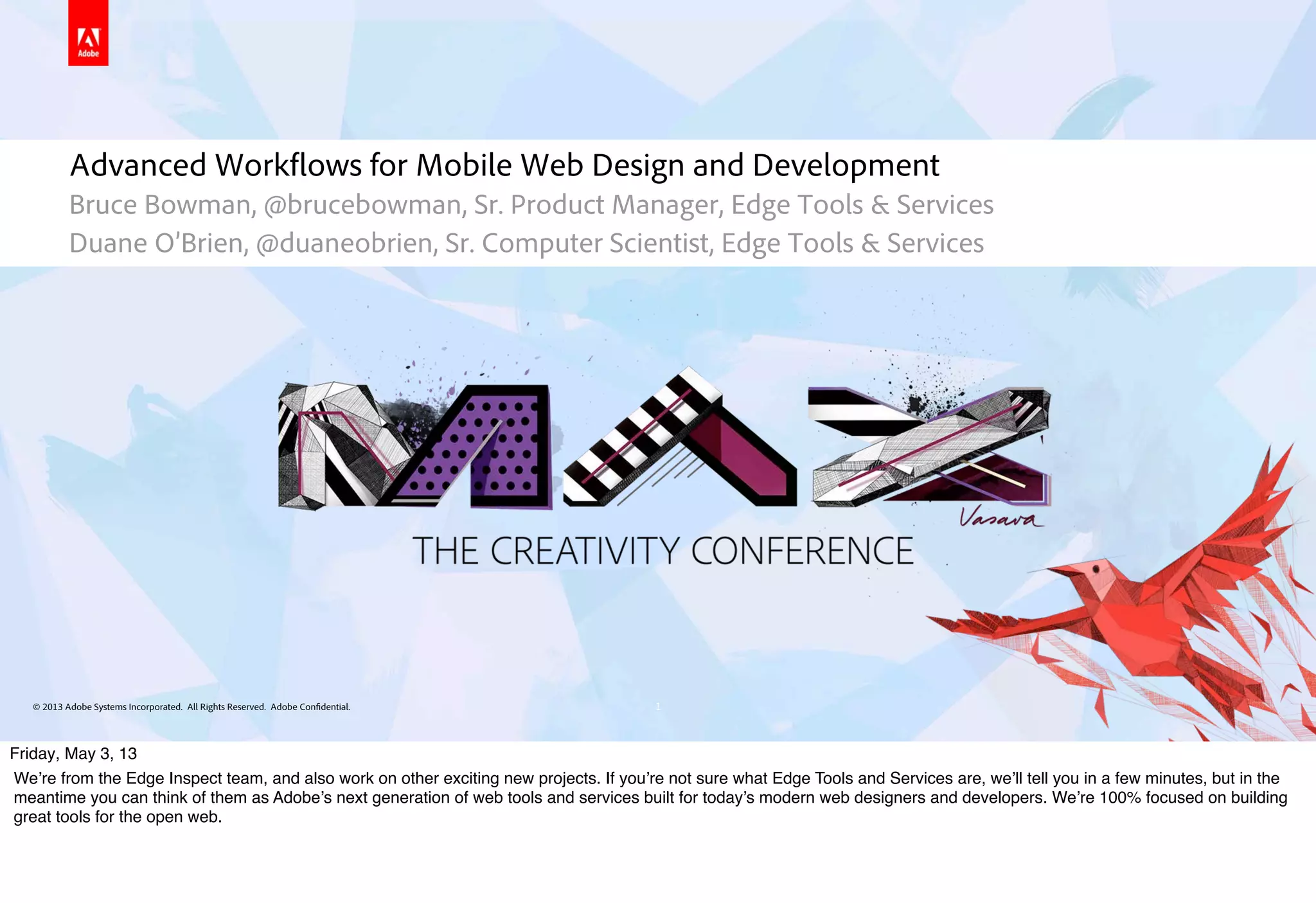 Adobe

Advanced Workflows for Mobile Web Design and Development
Bruce Bowman, @brucebowman, Sr. Product Manager, Edge Tools & Services
Duane O'Brien, @duaneobrien, Sr. Computer Scientist, Edge Tools & Services

MAX
Vasava
THE CREATIVITY CONFERENCE

© 2013 Adobe Systems Incorporated. All Rights Reserved. Adobe Confidential.

1

Friday, May 3, 13

We're from the Edge Inspect team, and also work on other exciting new projects. If you're not sure what Edge Tools and Services are, we'll tell you in a few minutes, but in the meantime you can think of them as Adobe's next generation of web tools and services built for today's modern web designers and developers. We're 100% focused on building great tools for the open web.